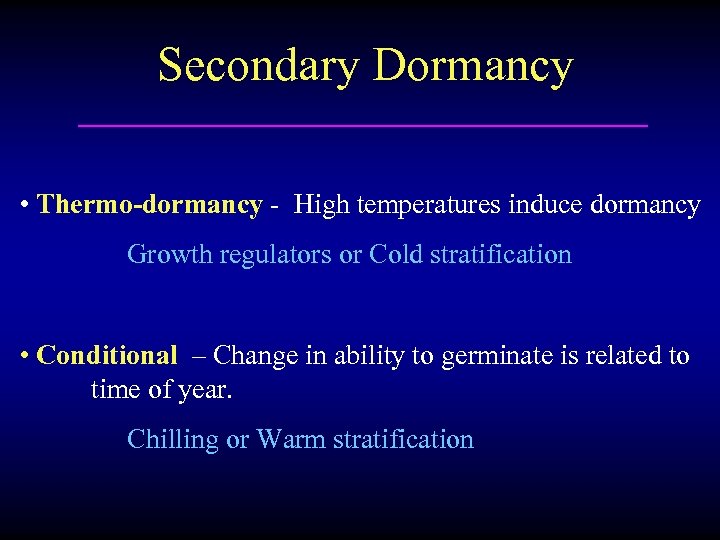 Secondary Dormancy

• Thermo-dormancy - High temperatures induce dormancy

Growth regulators or Cold stratification

• Conditional – Change in ability to germinate is related to time of year.

Chilling or Warm stratification